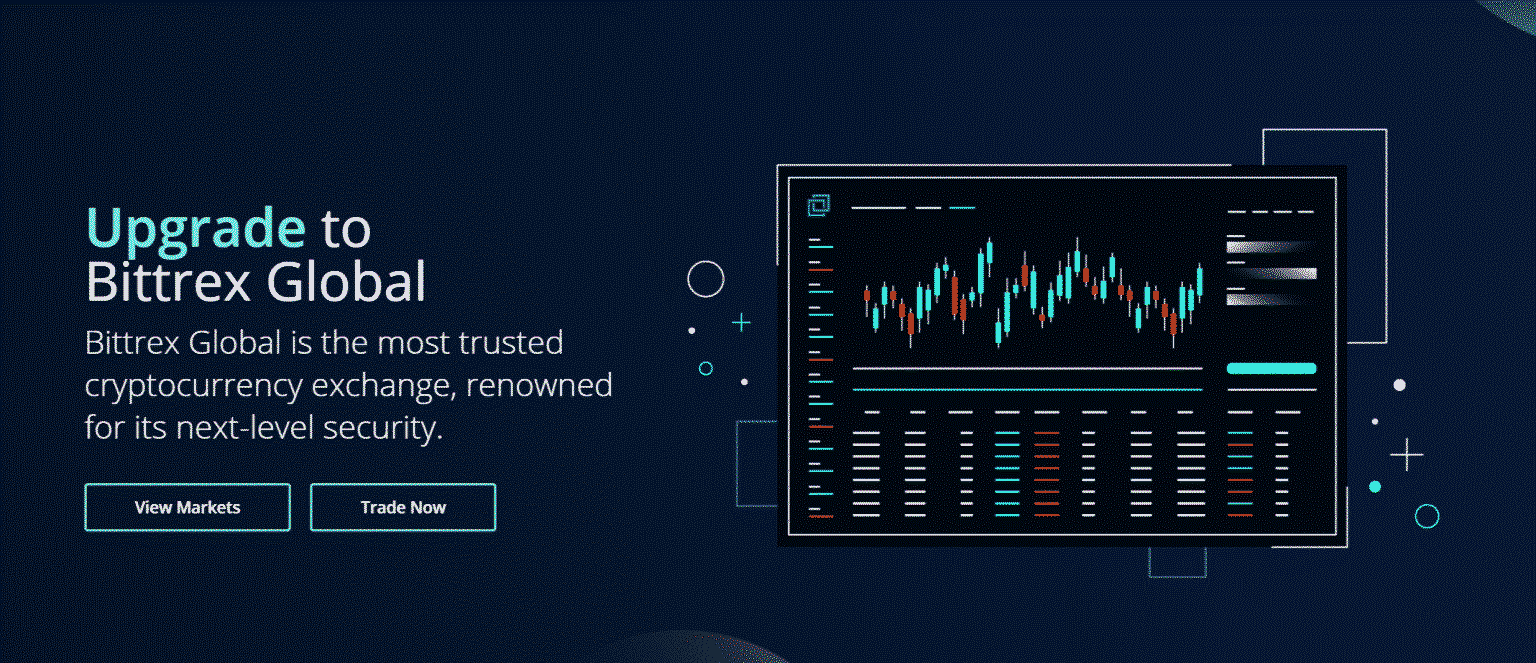 Upgrade to Bittrex Global

Bittrex Global is the most trusted cryptocurrency exchange, renowned for its next-level security.

View Markets

Trade Now